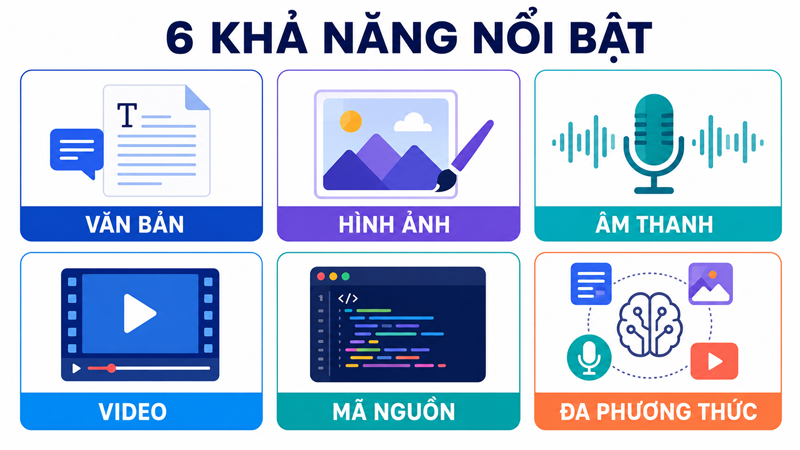 6 KHẢ NĂNG NỔI BẬT

T

VĂN BẢN

HÌNH ẢNH

ÂM THANH

VIDEO

1

</>

MÃ NGUỒN

ĐA PHƯƠNG THỨC